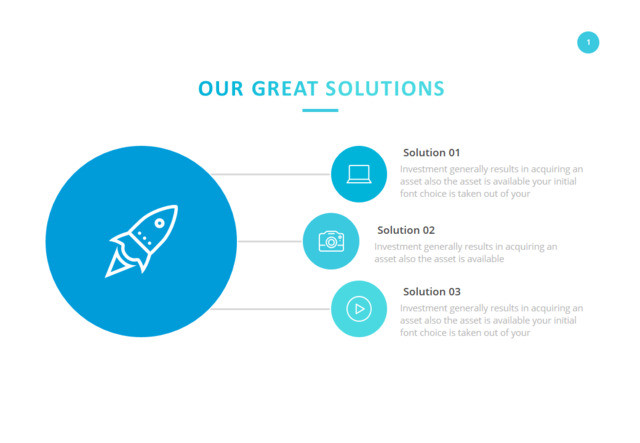 1

OUR GREAT SOLUTIONS

Solution 01

Investment generally results in acquiring an asset also the asset is available your initial font choice is taken out of your

Solution 02

Investment generally results in acquiring an asset also the asset is available

Solution 03

Investment generally results in acquiring an asset also the asset is available your initial font choice is taken out of your